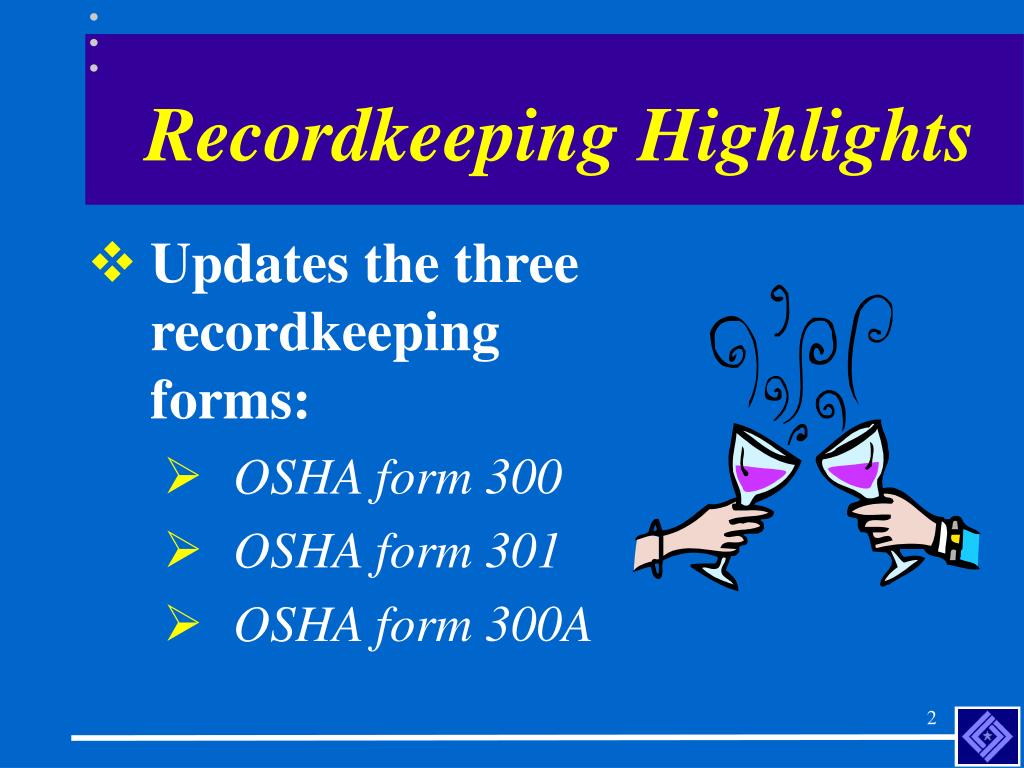 Recordkeeping Highlights

❖ Updates the three recordkeeping forms:

➢ OSHA form 300

➢ OSHA form 301

➢ OSHA form 300A

2